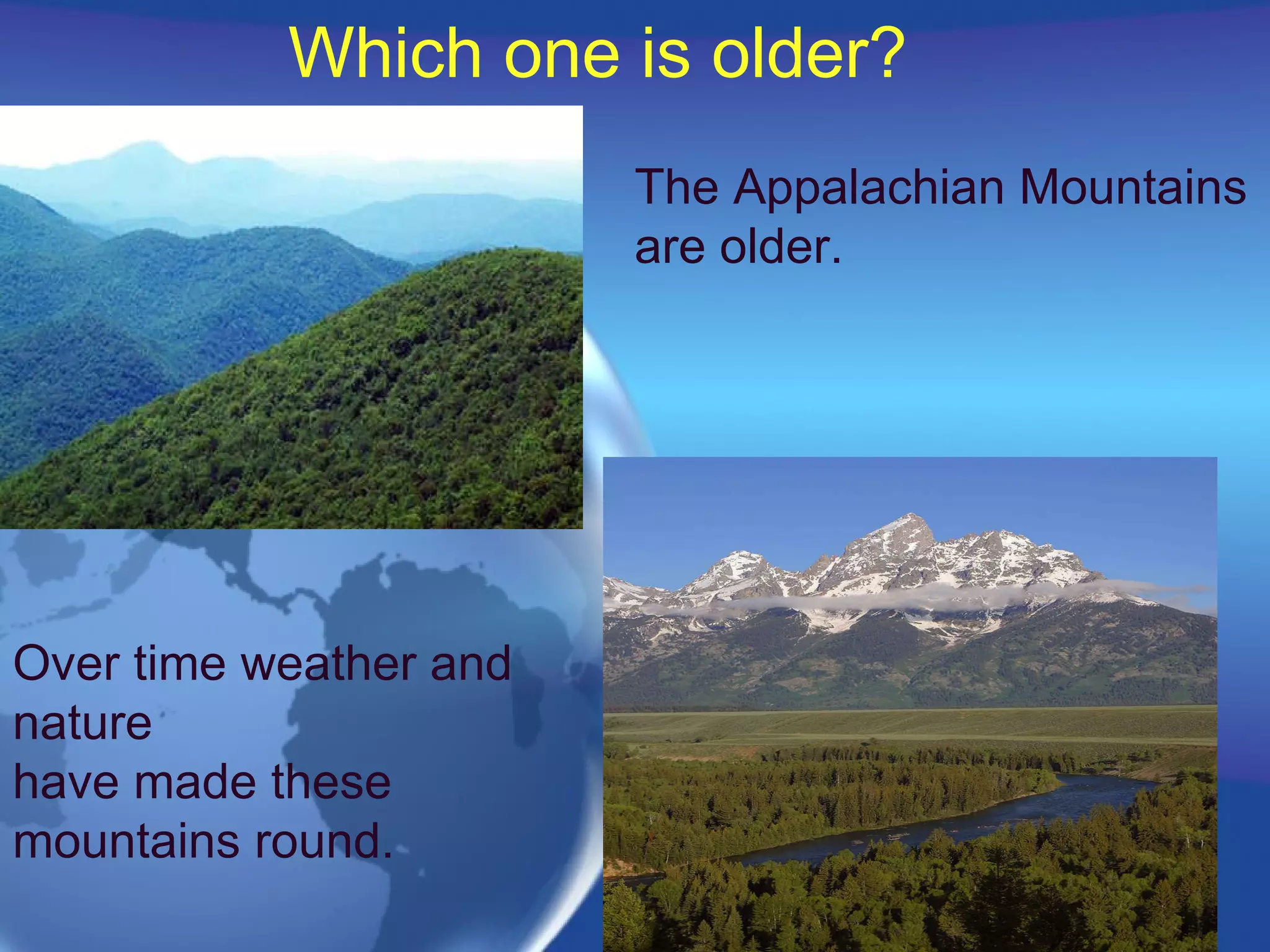 Which one is older?

The Appalachian Mountains are older.

Over time weather and nature
have made these mountains round.